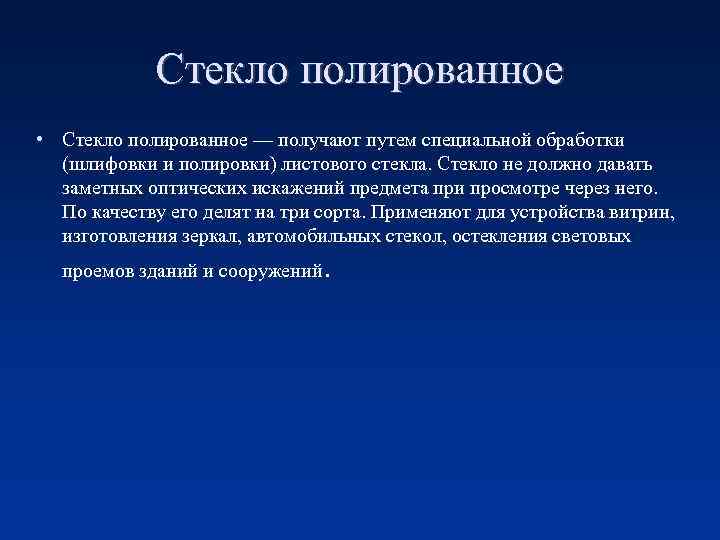 Стекло полированное

• Стекло полированное — получают путем специальной обработки (шлифовки и полировки) листового стекла. Стекло не должно давать заметных оптических искажений предмета при просмотре через него. По качеству его делят на три сорта. Применяют для устройства витрин, изготовления зеркал, автомобильных стекол, остекления световых проемов зданий и сооружений.